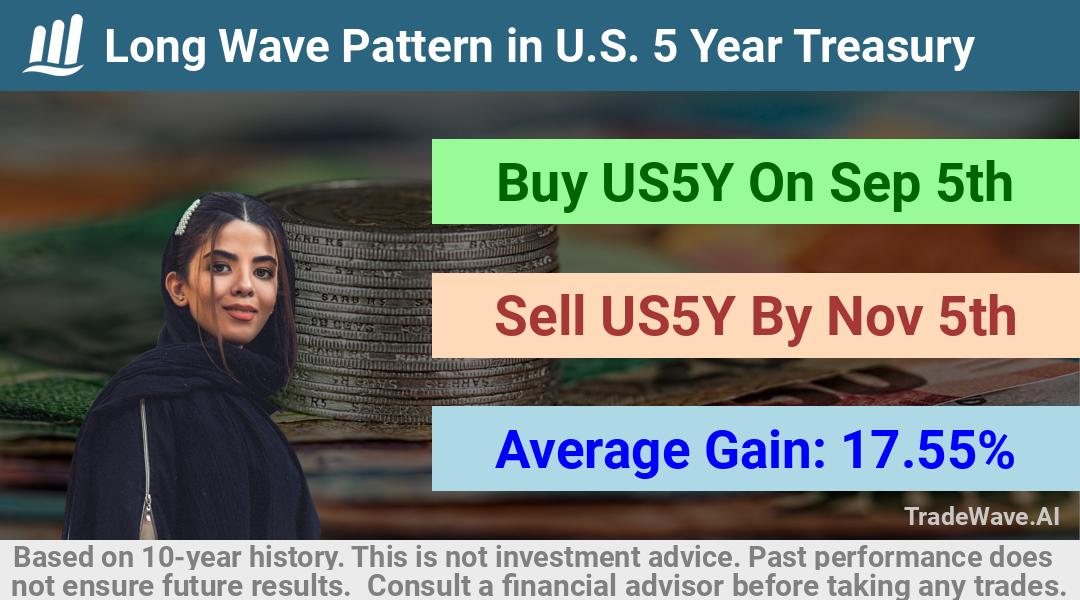 Long Wave Pattern in U.S. 5 Year Treasury

Buy US5Y On Sep 5th

Sell US5Y By Nov 5th

Average Gain: 17.55%

TradeWave.AI

Based on 10-year history. This is not investment advice. Past performance does not ensure future results. Consult a financial advisor before taking any trades.